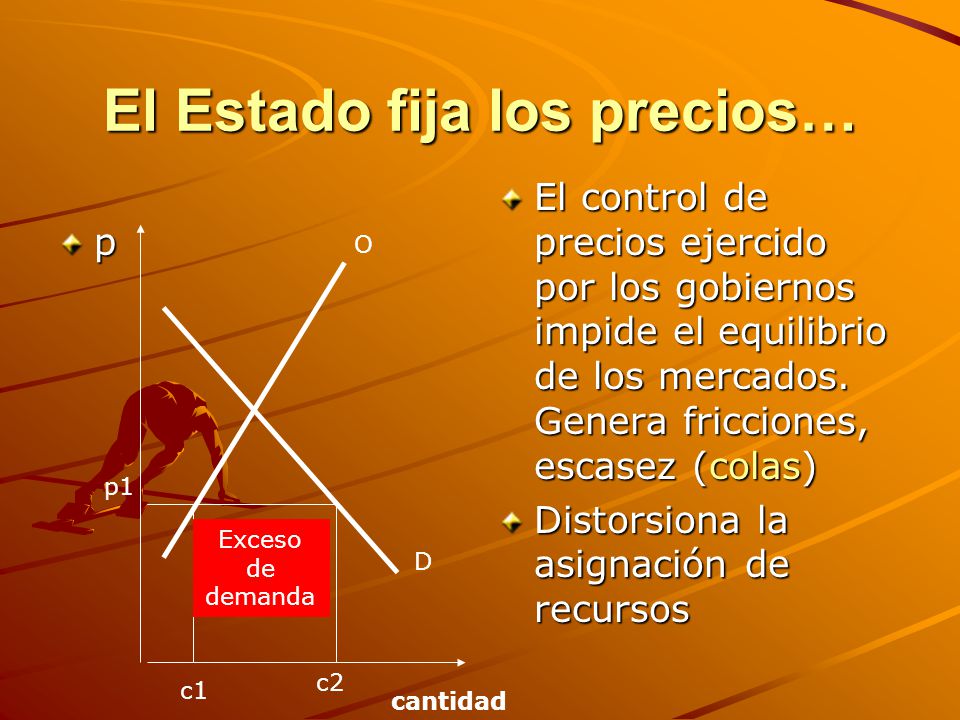 El Estado fija los precios…

p

O

p1

Exceso de demanda

D

c1

c2

cantidad

El control de precios ejercido por los gobiernos impide el equilibrio de los mercados. Genera fricciones, escasez (colas)

Distorsiona la asignación de recursos